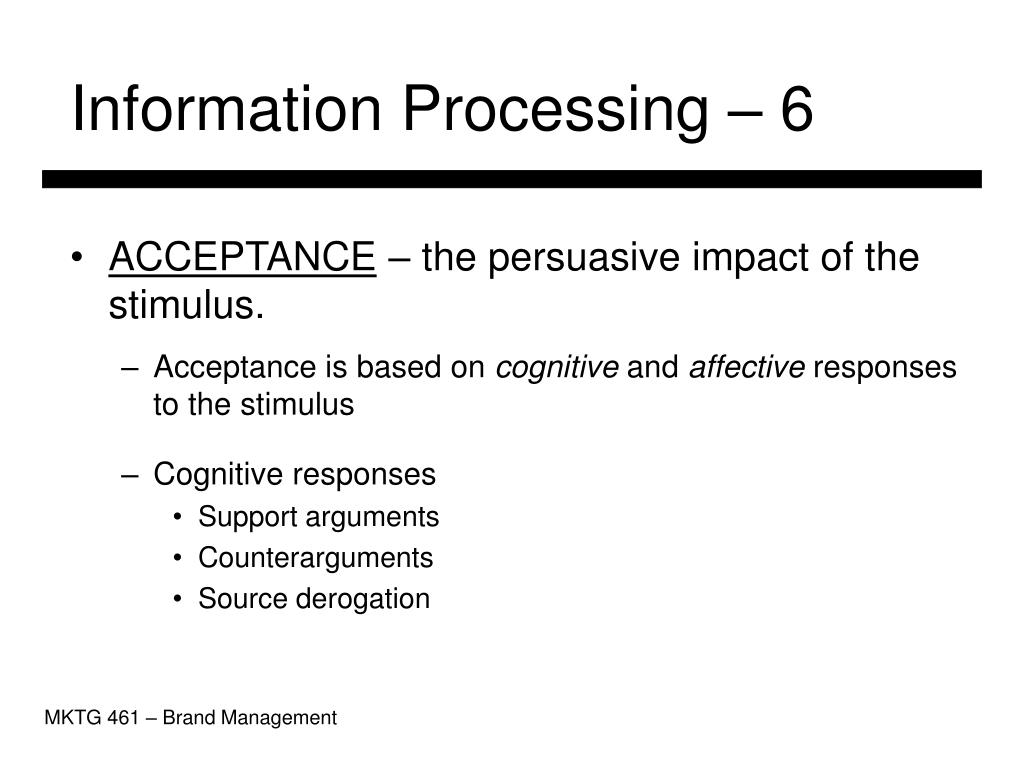 Information Processing – 6

• ACCEPTANCE – the persuasive impact of the stimulus.

– Acceptance is based on cognitive and affective responses to the stimulus

– Cognitive responses
• Support arguments
• Counterarguments
• Source derogation

MKTG 461 – Brand Management